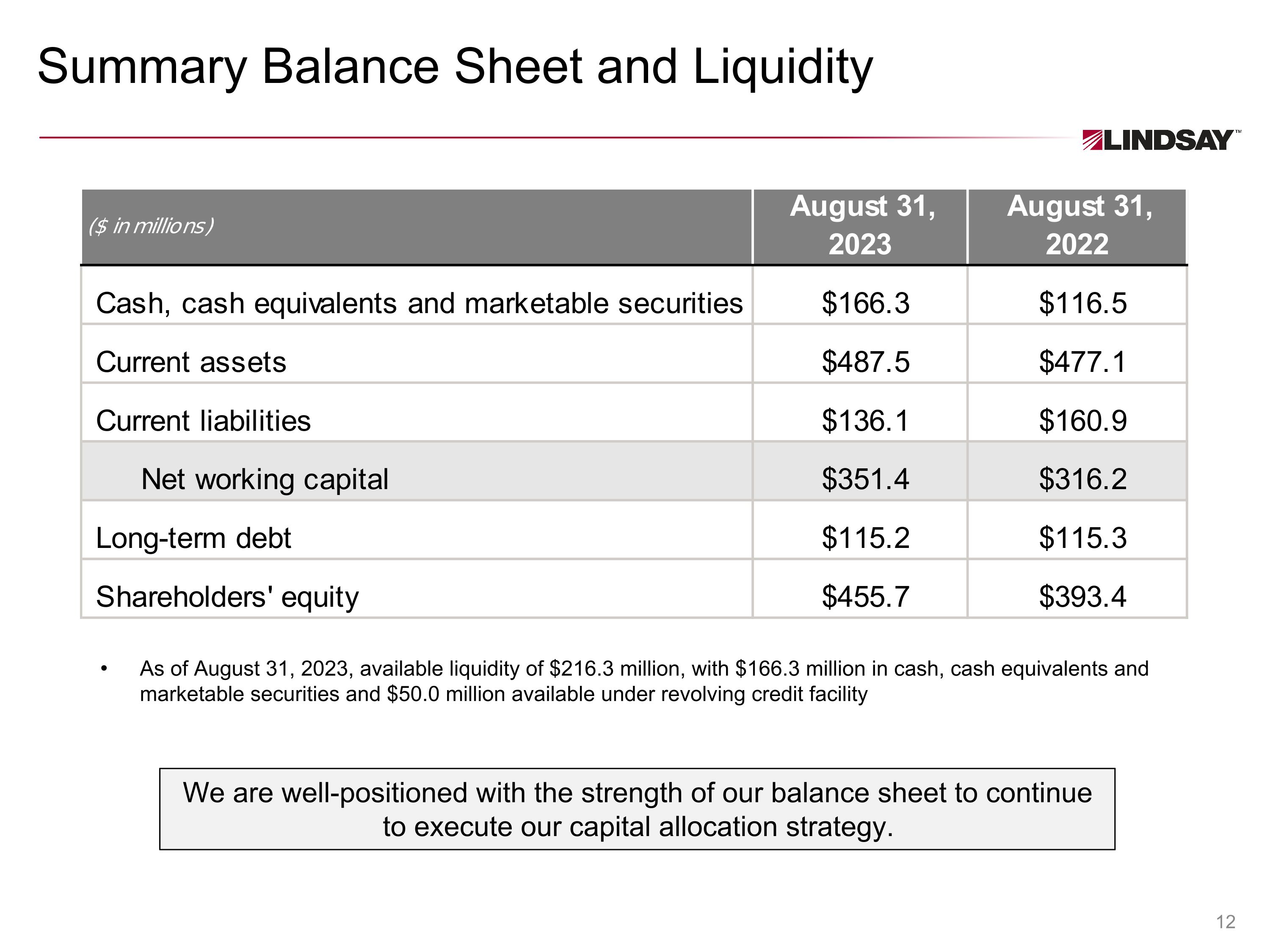 Summary Balance Sheet and Liquidity

LINDSAY™

| ($ in millions) | August 31, 2023 | August 31, 2022 |
|---|---|---|
| Cash, cash equivalents and marketable securities | \$166.3 | \$116.5 |
| Current assets | \$487.5 | \$477.1 |
| Current liabilities | \$136.1 | \$160.9 |
| Net working capital | \$351.4 | \$316.2 |
| Long-term debt | \$115.2 | \$115.3 |
| Shareholders' equity | \$455.7 | \$393.4 |

• As of August 31, 2023, available liquidity of \$216.3 million, with \$166.3 million in cash, cash equivalents and marketable securities and \$50.0 million available under revolving credit facility

We are well-positioned with the strength of our balance sheet to continue to execute our capital allocation strategy.

12